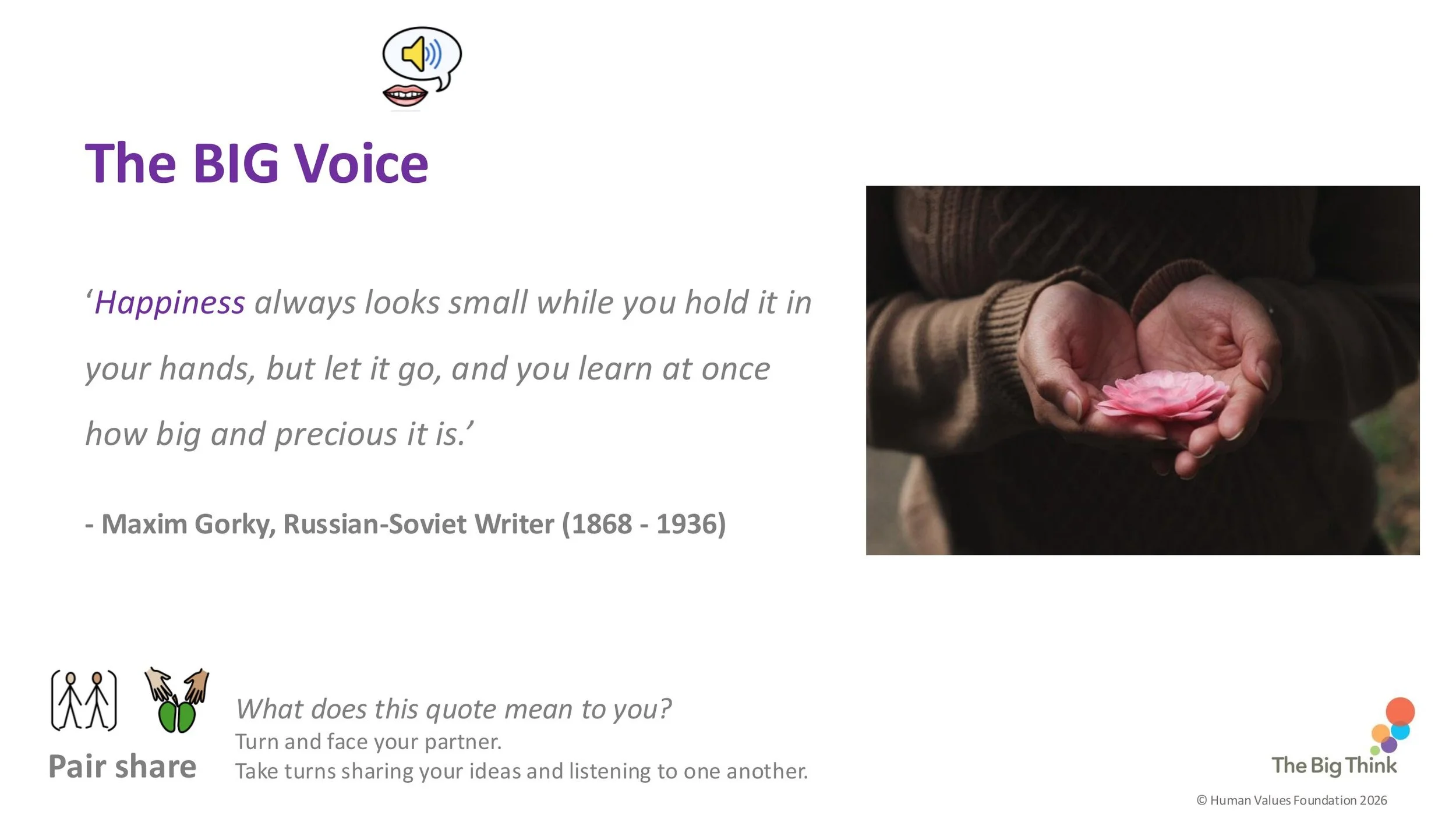 The BIG Voice

'Happiness always looks small while you hold it in your hands, but let it go, and you learn at once how big and precious it is.'

- Maxim Gorky, Russian-Soviet Writer (1868 - 1936)

Pair share

What does this quote mean to you?
Turn and face your partner.
Take turns sharing your ideas and listening to one another.

The Big Think

© Human Values Foundation 2026